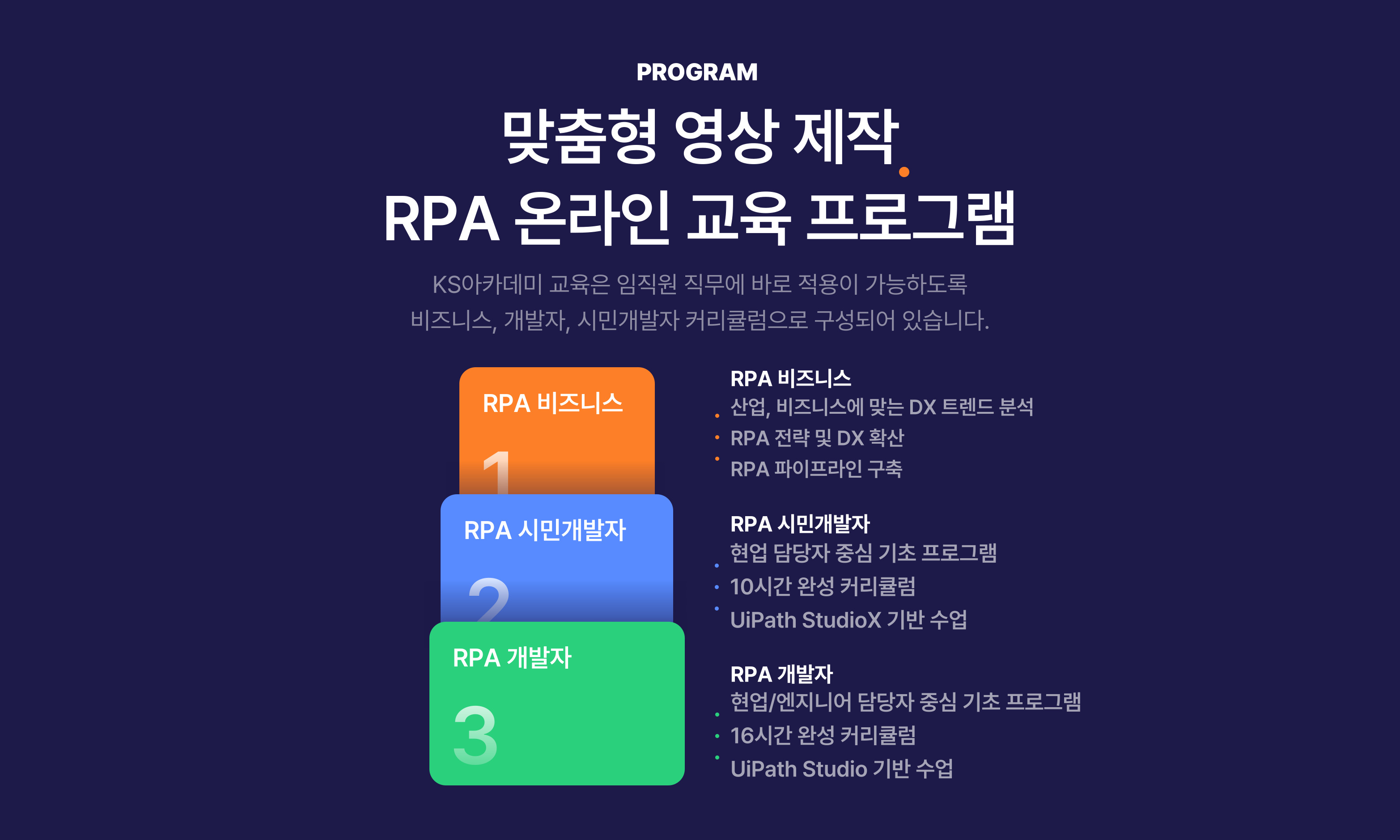 PROGRAM

맞춤형 영상 제작.
RPA 온라인 교육 프로그램

KS아카데미 교육은 임직원 직무에 바로 적용이 가능하도록
비즈니스, 개발자, 시민개발자 커리큘럼으로 구성되어 있습니다.

RPA 비즈니스
1

RPA 시민개발자
2

RPA 개발자
3

RPA 비즈니스
• 산업, 비즈니스에 맞는 DX 트렌드 분석
• RPA 전략 및 DX 확산
• RPA 파이프라인 구축

RPA 시민개발자
• 현업 담당자 중심 기초 프로그램
• 10시간 완성 커리큘럼
• UiPath StudioX 기반 수업

RPA 개발자
• 현업/엔지니어 담당자 중심 기초 프로그램
• 16시간 완성 커리큘럼
• UiPath Studio 기반 수업